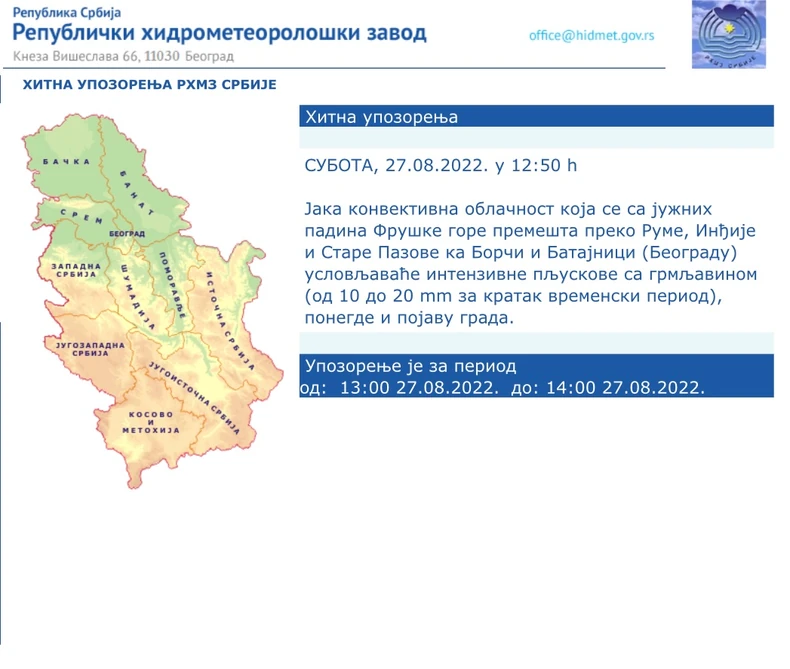 Република Србија
Републички хидрометеоролошки завод
Кнеза Вишеслава 66, 11030 Београд

office@hidmet.gov.rs

РХМЗ СРБИЈЕ

ХИТНА УПОЗОРЕЊА РХМЗ СРБИЈЕ

БАЧКА
БАНАТ
СРЕМ
БЕОГРАД
ЗАПАДНА СРБИЈА
ШУМАДИЈА
ПОМОРАВЉЕ
ИСТОЧНА СРБИЈА
ЈУГОЗАПАДНА СРБИЈА
ЈУГОИСТОЧНА СРБИЈА
КОСОВО И МЕТОХИЈА

Хитна упозорења

СУБОТА, 27.08.2022. у 12:50 h

Јака конвективна облачност која се са јужних падина Фрушке горе премешта преко Руме, Инђије и Старе Пазове ка Борчи и Батајници (Београду) условљаваће интензивне пљускове са грмљавином (од 10 до 20 mm за кратак временски период), понегде и појаву града.

Упозорење је за период
од: 13:00 27.08.2022. до: 14:00 27.08.2022.